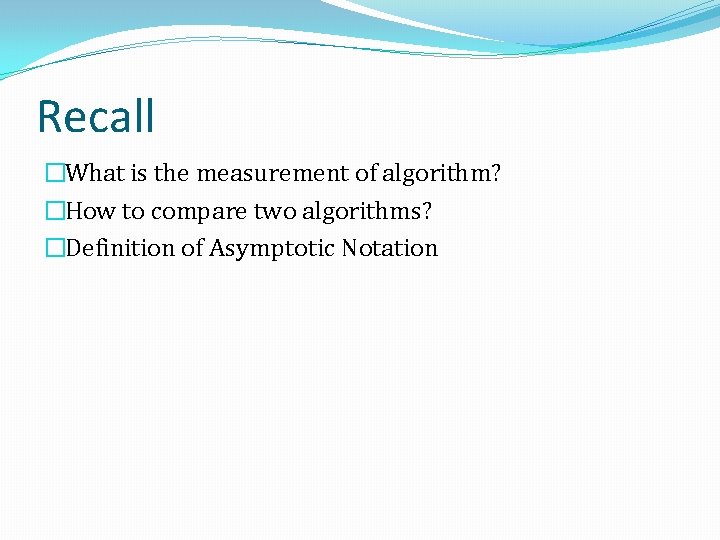 Recall

□What is the measurement of algorithm?

□How to compare two algorithms?

□Definition of Asymptotic Notation